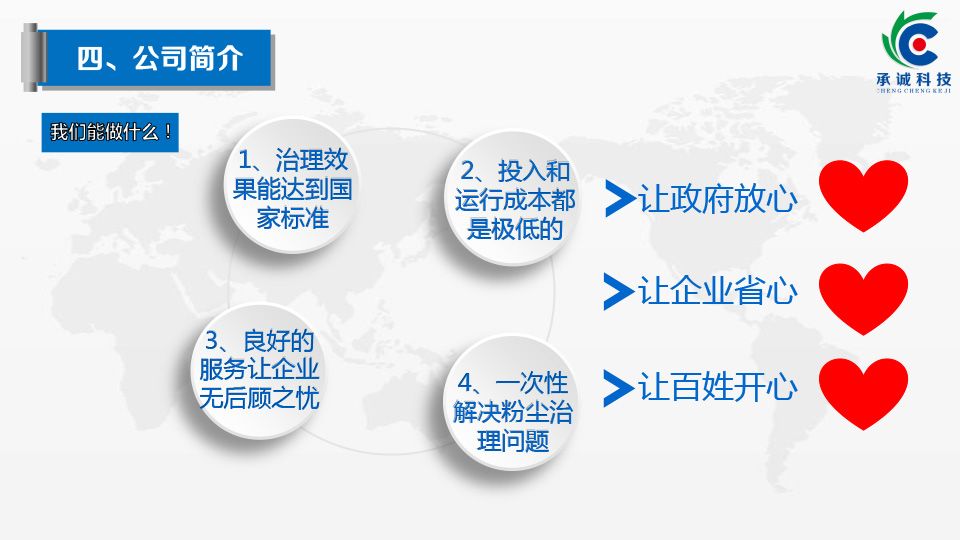 四、公司简介

承诚科技
CHENG CHENG KE JI

我们能做什么！

1、治理效果能达到国家标准

2、投入和运行成本都是极低的

3、良好的服务让企业无后顾之忧

4、一次性解决粉尘治理问题

让政府放心

让企业省心

让百姓开心